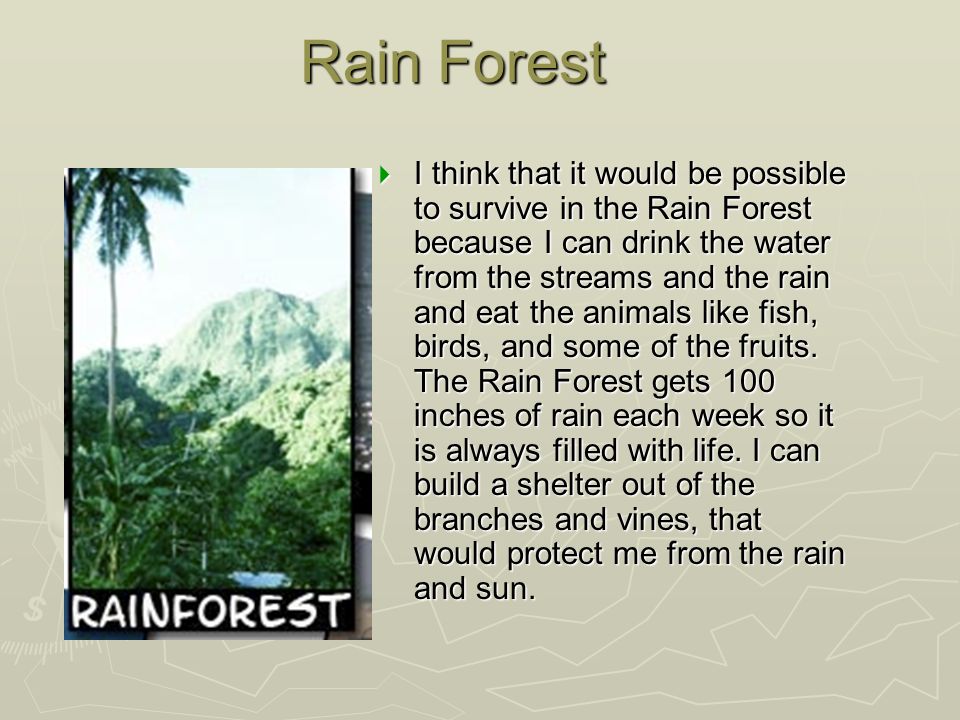 Rain Forest

RAINFOREST

I think that it would be possible to survive in the Rain Forest because I can drink the water from the streams and the rain and eat the animals like fish, birds, and some of the fruits. The Rain Forest gets 100 inches of rain each week so it is always filled with life. I can build a shelter out of the branches and vines, that would protect me from the rain and sun.